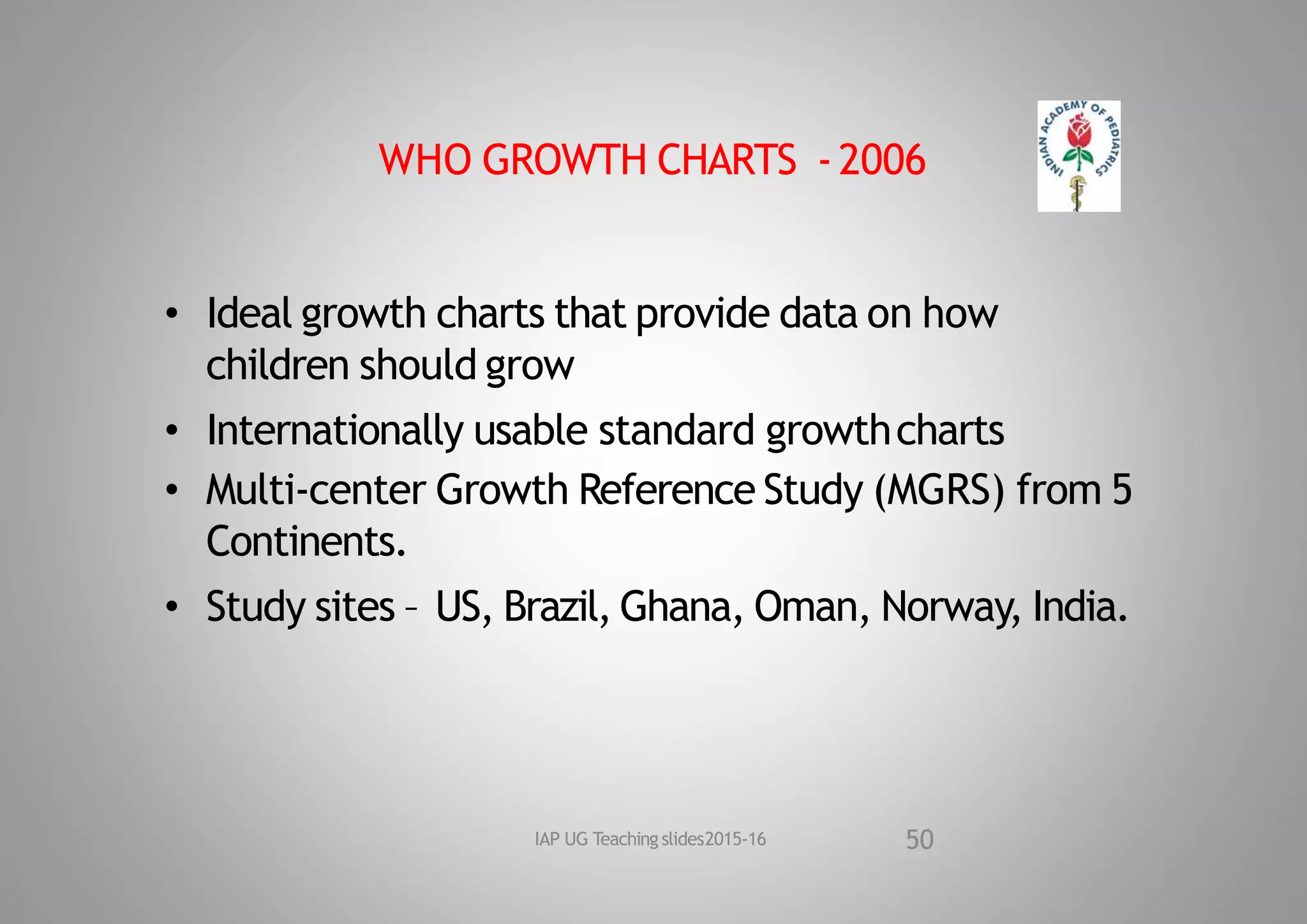 WHO GROWTH CHARTS - 2006

INDIAN ACADEMY OF PEDIATRICS

• Ideal growth charts that provide data on how children should grow

• Internationally usable standard growth charts

• Multi-center Growth Reference Study (MGRS) from 5 Continents.

• Study sites – US, Brazil, Ghana, Oman, Norway, India.

IAP UG Teaching slides2015-16

50